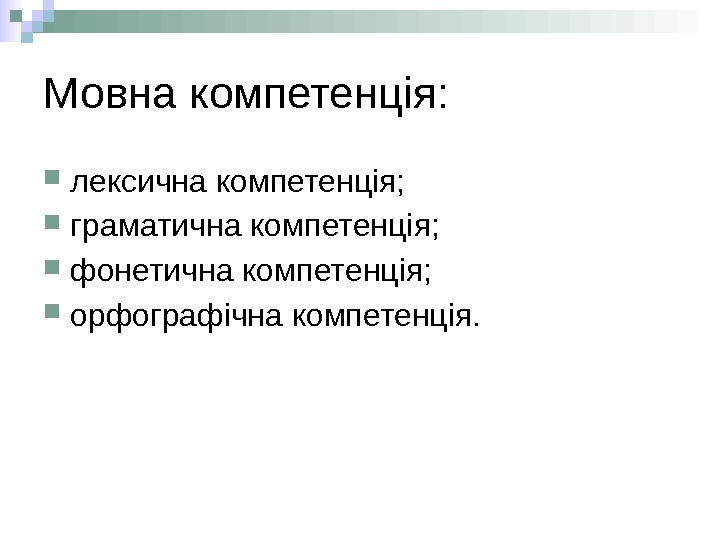 Мовна компетенція:

- лексична компетенція;
- граматична компетенція;
- фонетична компетенція;
- орфографічна компетенція.